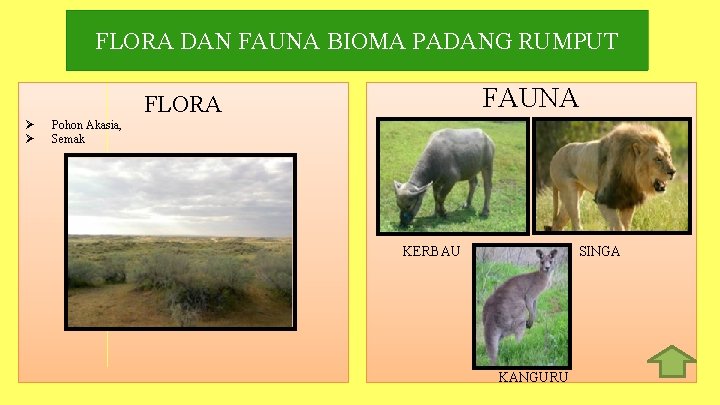 FLORA DAN FAUNA BIOMA PADANG RUMPUT

FLORA

➢ Pohon Akasia,
➢ Semak

FAUNA

KERBAU

SINGA

KANGURU